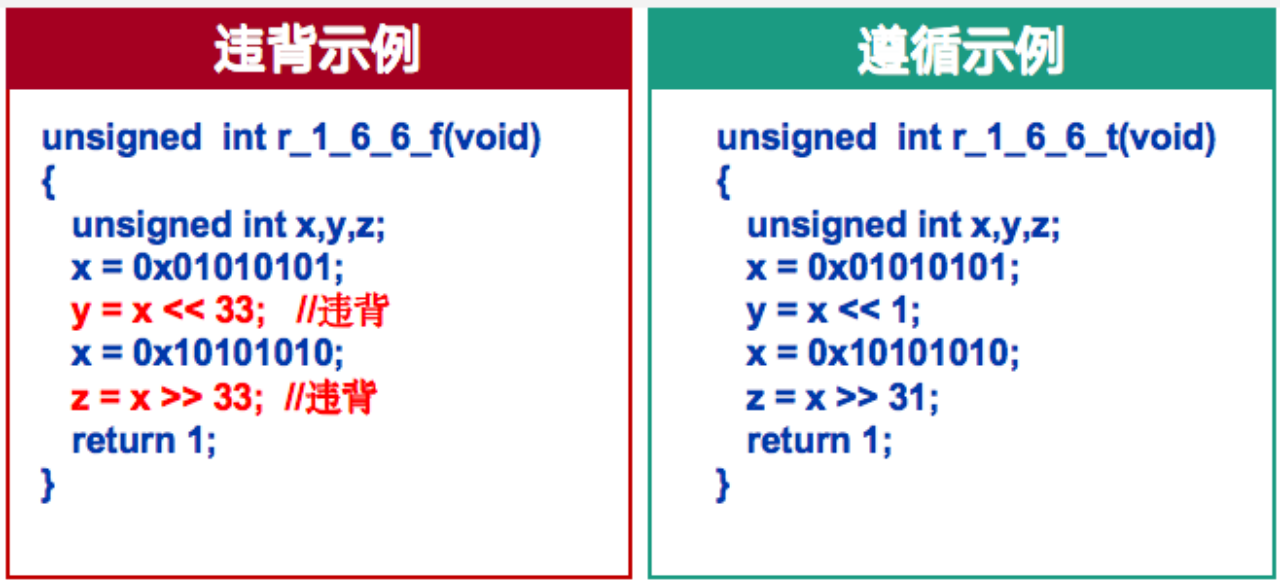 违背示例

unsigned int r_1_6_6_f(void)
{
unsigned int x,y,z;
x = 0x01010101;
y = x << 33; //违背
x = 0x10101010;
z = x >> 33; //违背
return 1;
}

遵循示例

unsigned int r_1_6_6_t(void)
{
unsigned int x,y,z;
x = 0x01010101;
y = x << 1;
x = 0x10101010;
z = x >> 31;
return 1;
}